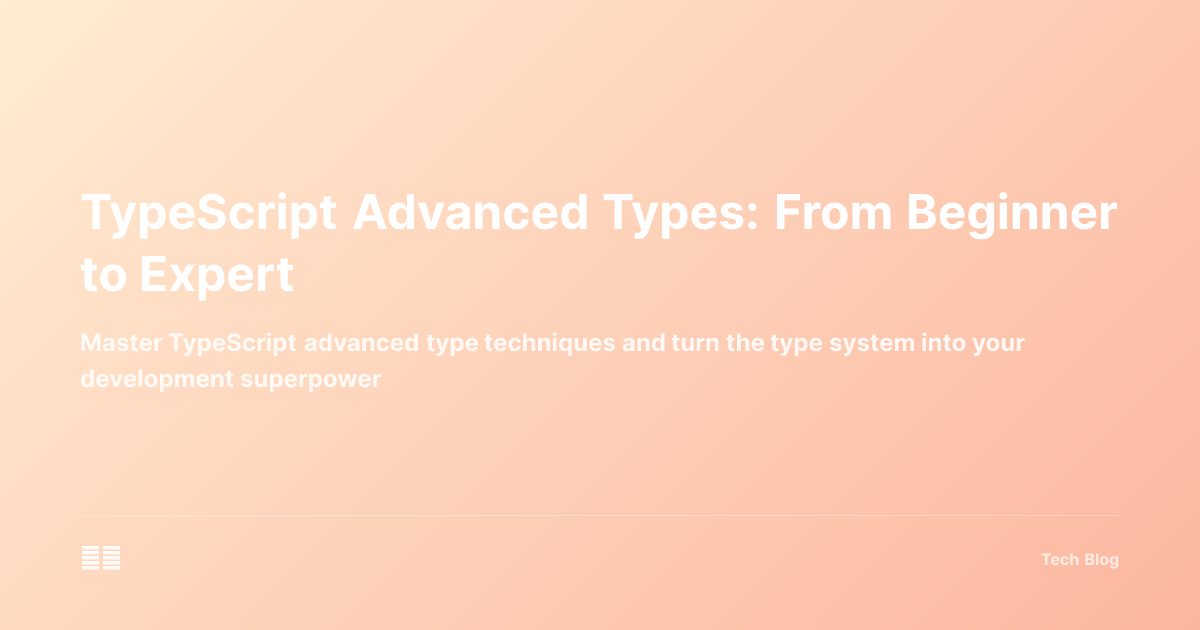 TypeScript Advanced Types: From Beginner to Expert

Master TypeScript advanced type techniques and turn the type system into your development superpower

Tech Blog